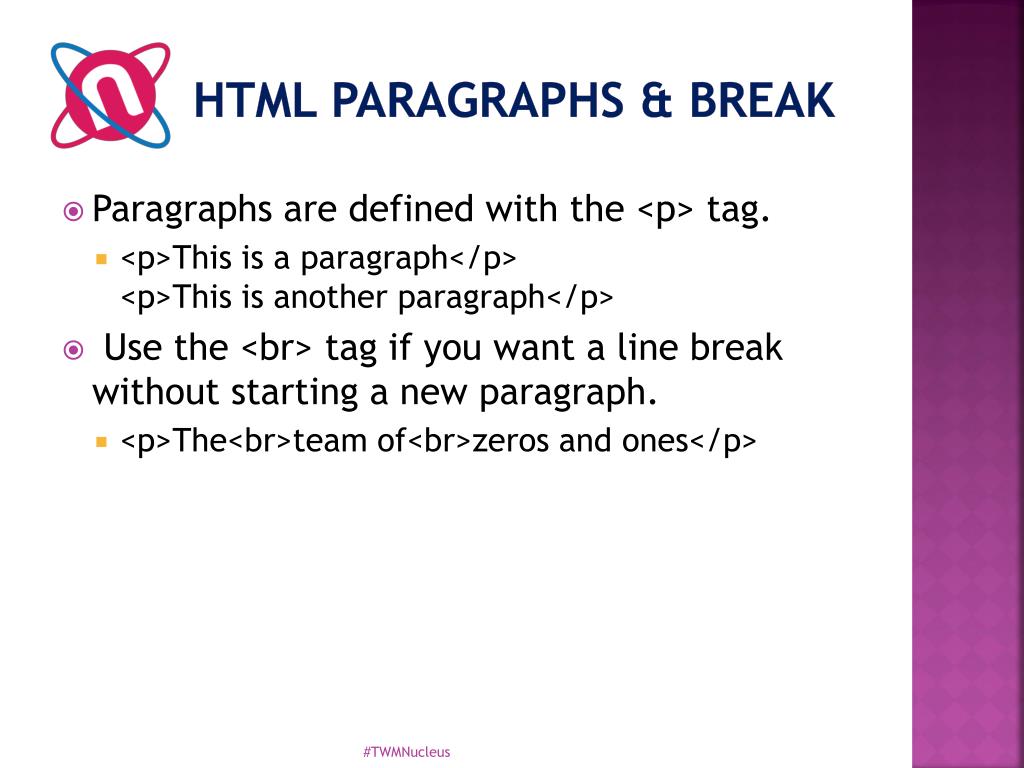 HTML PARAGRAPHS & BREAK

Paragraphs are defined with the <p> tag.

<p>This is a paragraph</p>
<p>This is another paragraph</p>

Use the <br> tag if you want a line break without starting a new paragraph.

<p>The<br>team of<br>zeros and ones</p>

#TWMNucleus